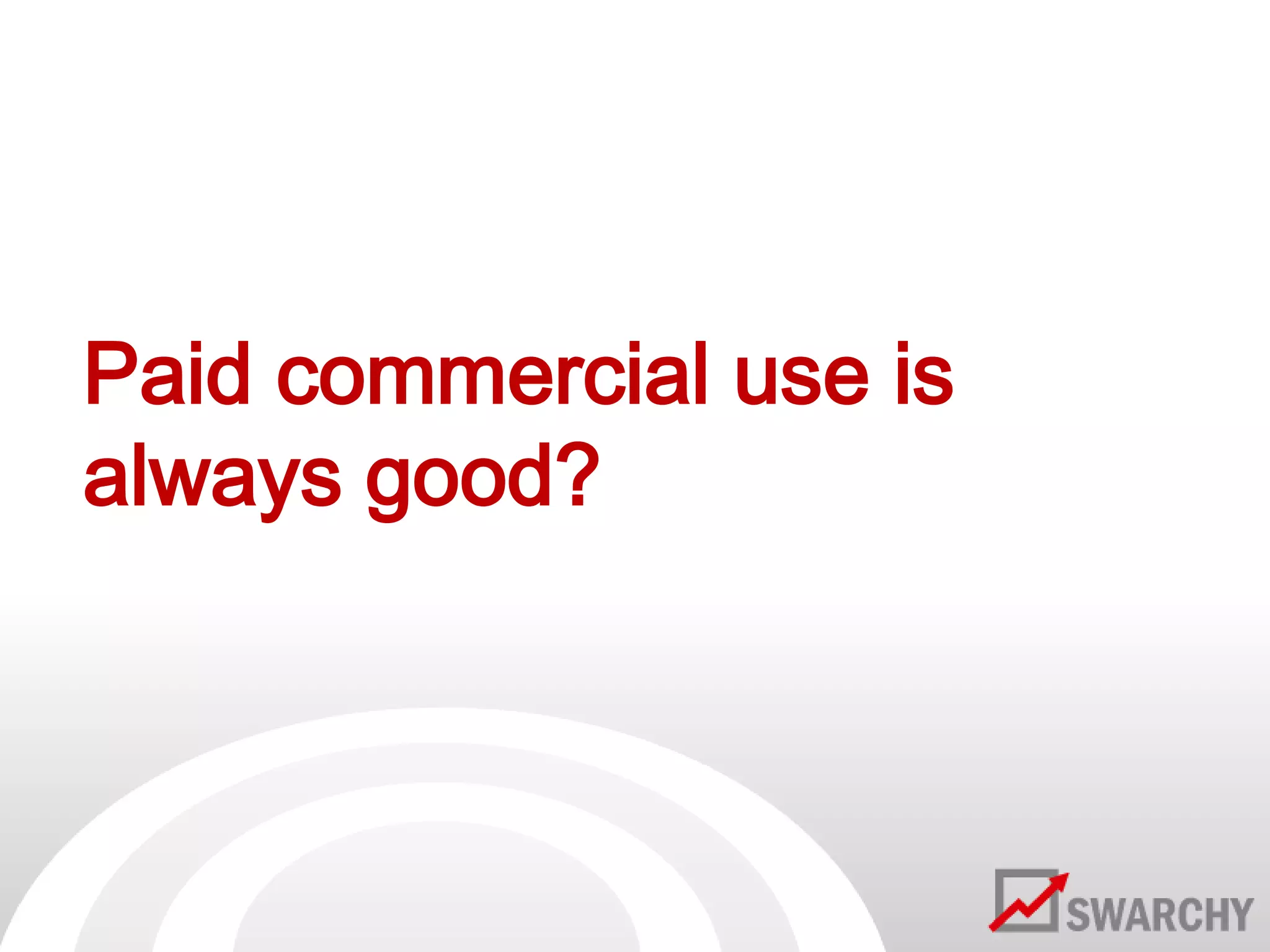 Paid commercial use is always good?

SWARCHY